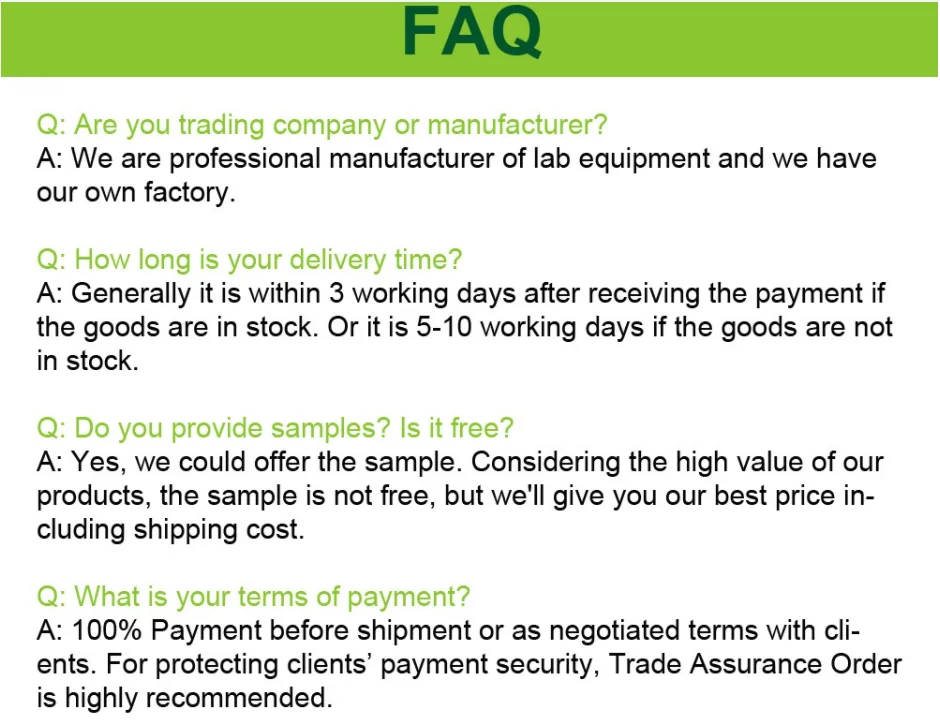 FAQ

Q: Are you trading company or manufacturer?
A: We are professional manufacturer of lab equipment and we have our own factory.

Q: How long is your delivery time?
A: Generally it is within 3 working days after receiving the payment if the goods are in stock. Or it is 5-10 working days if the goods are not in stock.

Q: Do you provide samples? Is it free?
A: Yes, we could offer the sample. Considering the high value of our products, the sample is not free, but we'll give you our best price including shipping cost.

Q: What is your terms of payment?
A: 100% Payment before shipment or as negotiated terms with clients. For protecting clients' payment security, Trade Assurance Order is highly recommended.